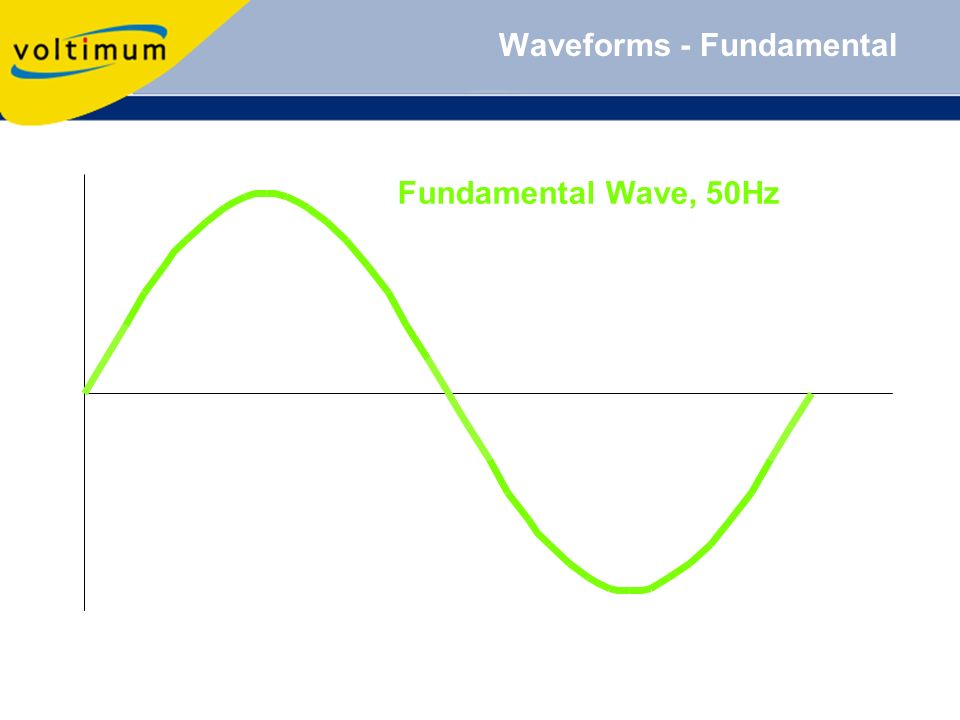 voltimum

Waveforms - Fundamental

Fundamental Wave, 50Hz